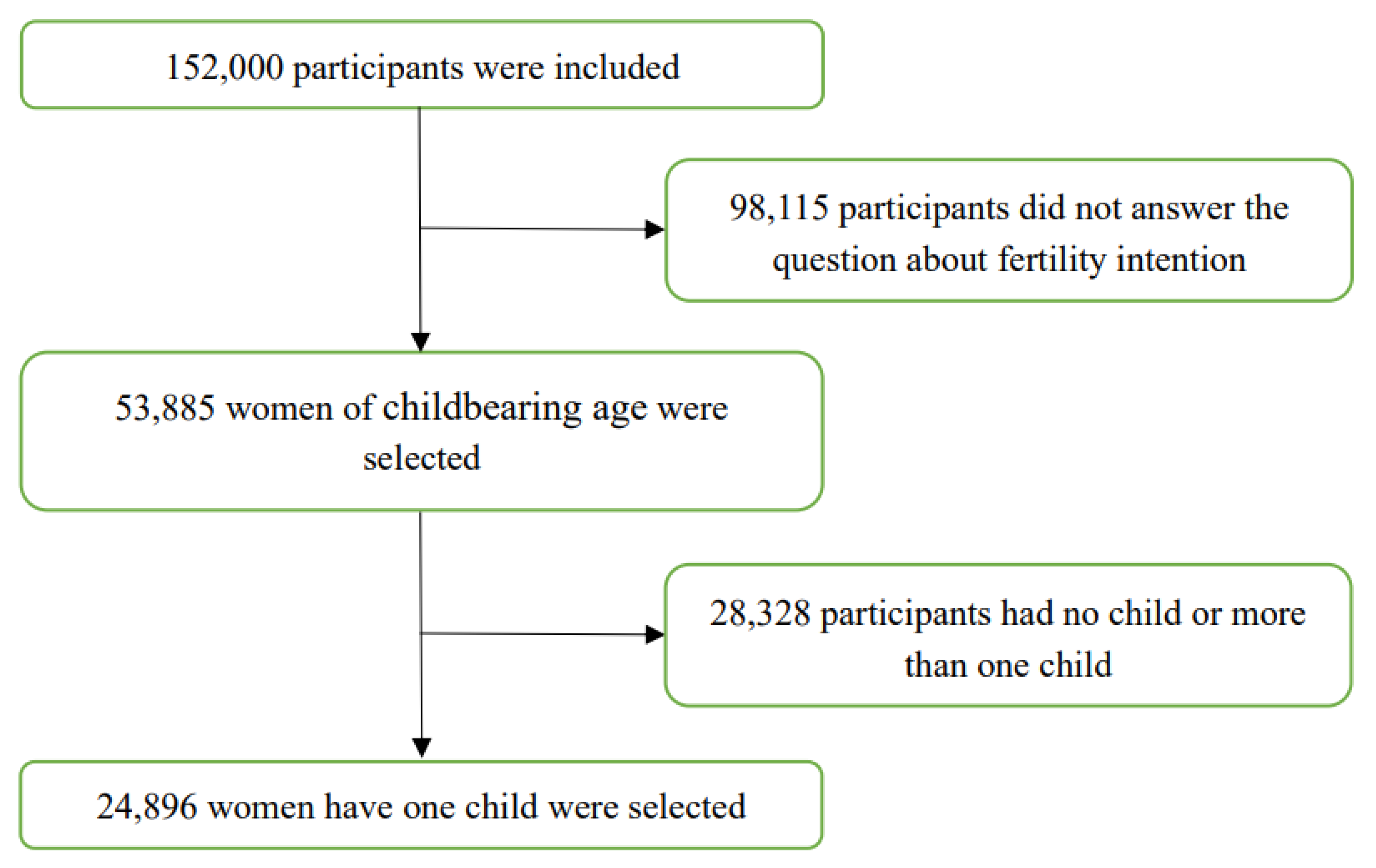 152,000 participants were included

98,115 participants did not answer the question about fertility intention

53,885 women of childbearing age were selected

28,328 participants had no child or more than one child

24,896 women have one child were selected